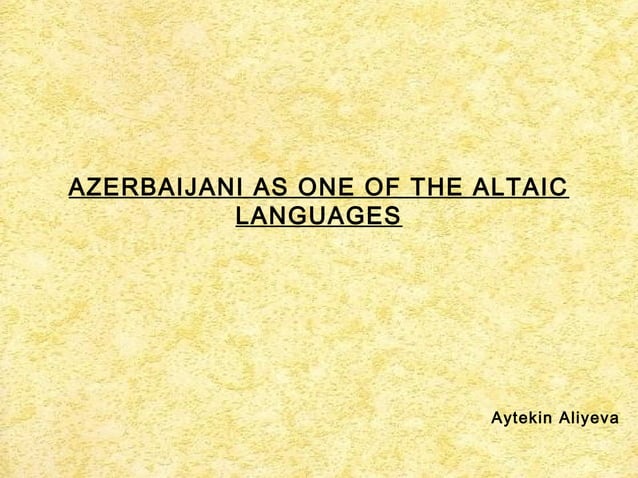 AZERBAIJANI AS ONE OF THE ALTAIC LANGUAGES

Aytekin Aliyeva